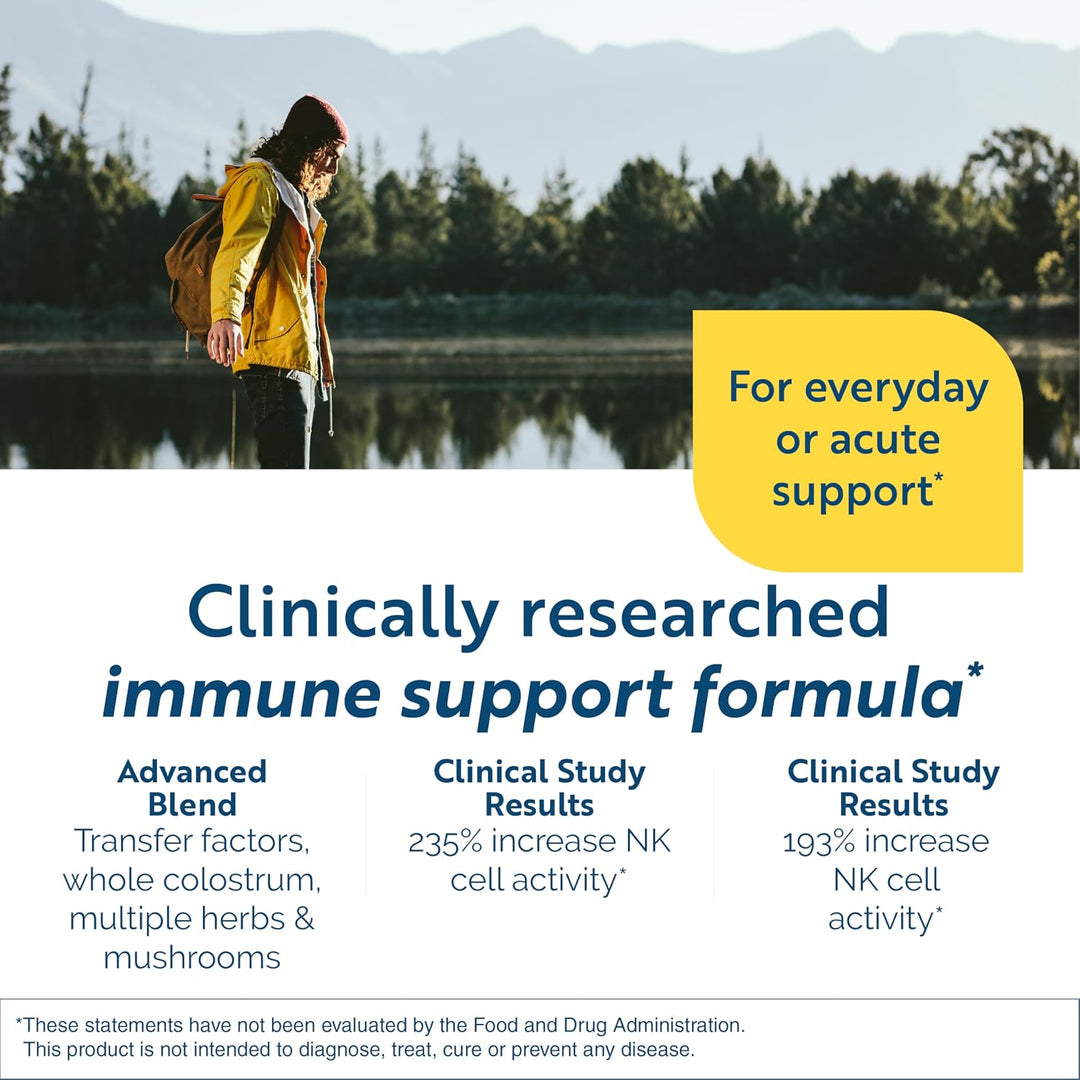 For everyday or acute support*

Clinically researched immune support formula*

Advanced Blend
Transfer factors, whole colostrum, multiple herbs & mushrooms

Clinical Study Results
235% increase NK cell activity*

Clinical Study Results
193% increase NK cell activity*

*These statements have not been evaluated by the Food and Drug Administration. This product is not intended to diagnose, treat, cure or prevent any disease.